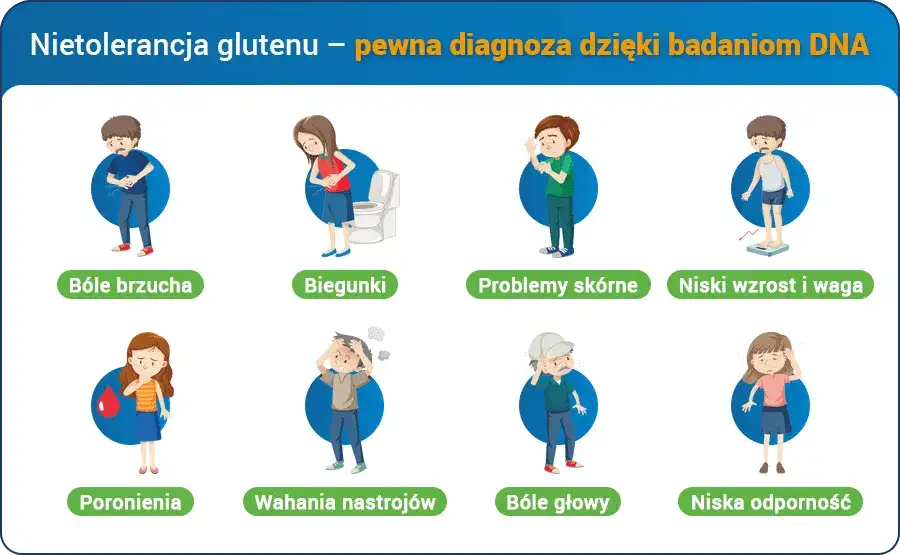 Nietolerancja glutenu – pewna diagnoza dzięki badaniom DNA

Bóle brzucha

Biegunki

Problemy skórne

Niski wzrost i waga

Poronienia

Wahania nastrojów

Bóle głowy

Niska odporność